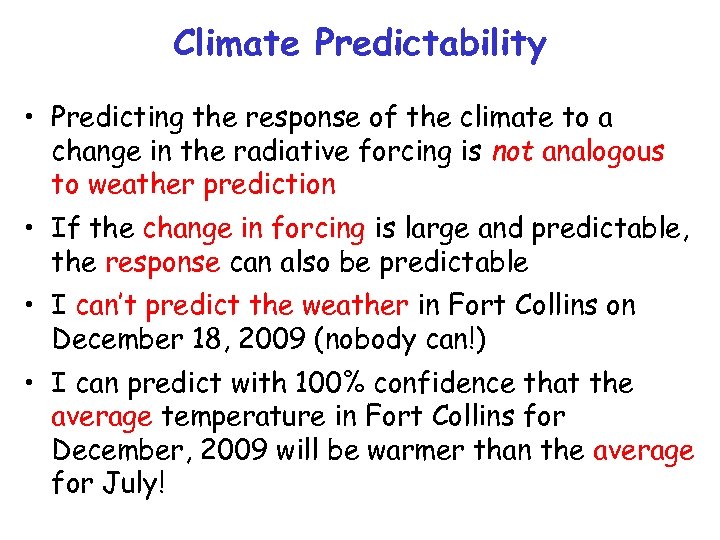 Climate Predictability

• Predicting the response of the climate to a change in the radiative forcing is not analogous to weather prediction

• If the change in forcing is large and predictable, the response can also be predictable

• I can't predict the weather in Fort Collins on December 18, 2009 (nobody can!)

• I can predict with 100% confidence that the average temperature in Fort Collins for December, 2009 will be warmer than the average for July!